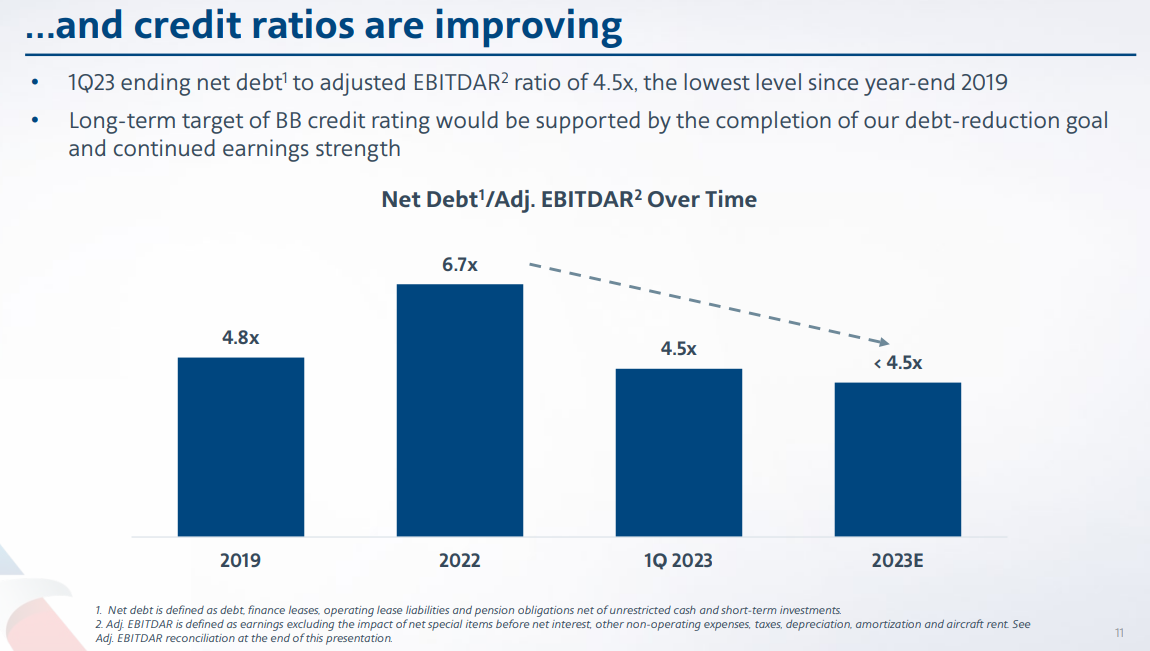 …and credit ratios are improving

• 1Q23 ending net debt$^1$ to adjusted EBITDAR$^2$ ratio of 4.5x, the lowest level since year-end 2019

• Long-term target of BB credit rating would be supported by the completion of our debt-reduction goal and continued earnings strength

Net Debt$^1$/Adj. EBITDAR$^2$ Over Time

4.8x
6.7x
4.5x
< 4.5x

2019
2022
1Q 2023
2023E

1. Net debt is defined as debt, finance leases, operating lease liabilities and pension obligations net of unrestricted cash and short-term investments.
2. Adj. EBITDAR is defined as earnings excluding the impact of net special items before net interest, other non-operating expenses, taxes, depreciation, amortization and aircraft rent. See Adj. EBITDAR reconciliation at the end of this presentation.

11